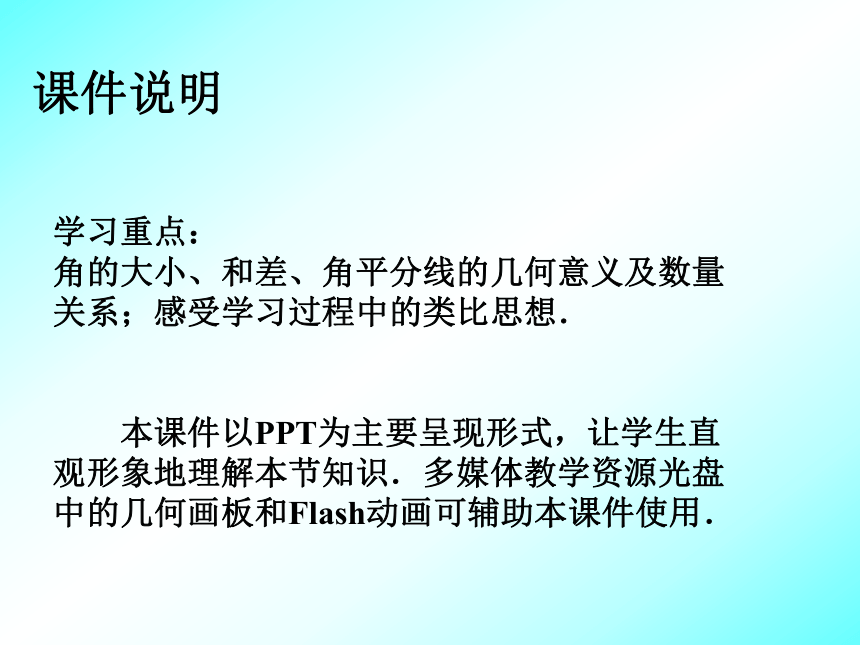 课件说明

学习重点：
角的大小、和差、角平分线的几何意义及数量关系；感受学习过程中的类比思想．

本课件以PPT为主要呈现形式，让学生直观形象地理解本节知识．多媒体教学资源光盘中的几何画板和Flash动画可辅助本课件使用．